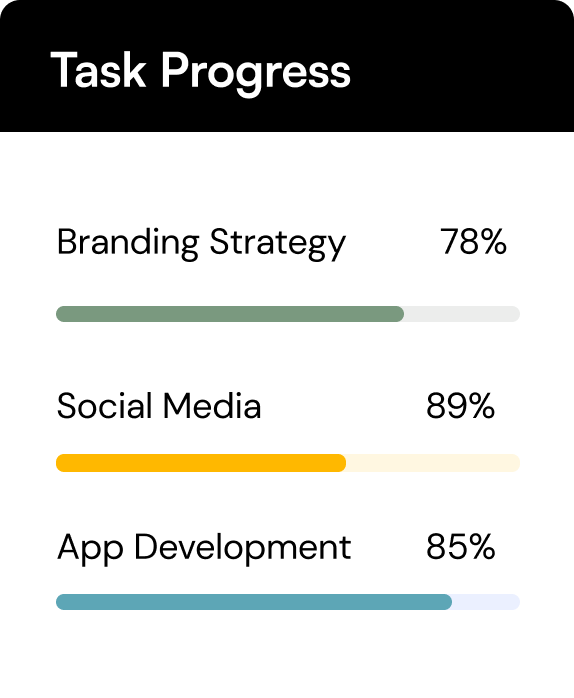 Task Progress

Branding Strategy 78%

Social Media 89%

App Development 85%